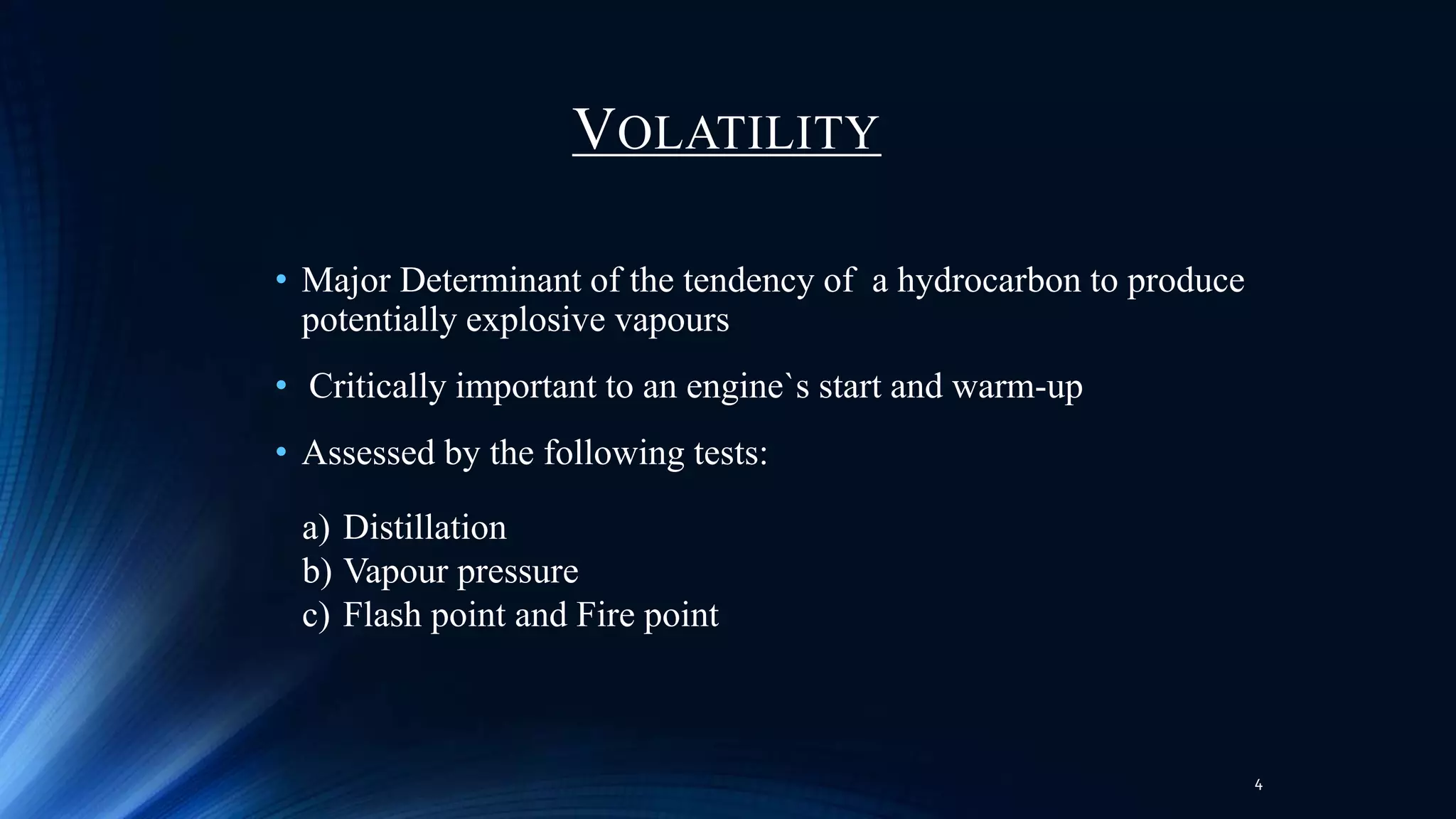 VOLATILITY

• Major Determinant of the tendency of a hydrocarbon to produce potentially explosive vapours

• Critically important to an engine`s start and warm-up

• Assessed by the following tests:

a) Distillation
b) Vapour pressure
c) Flash point and Fire point

4